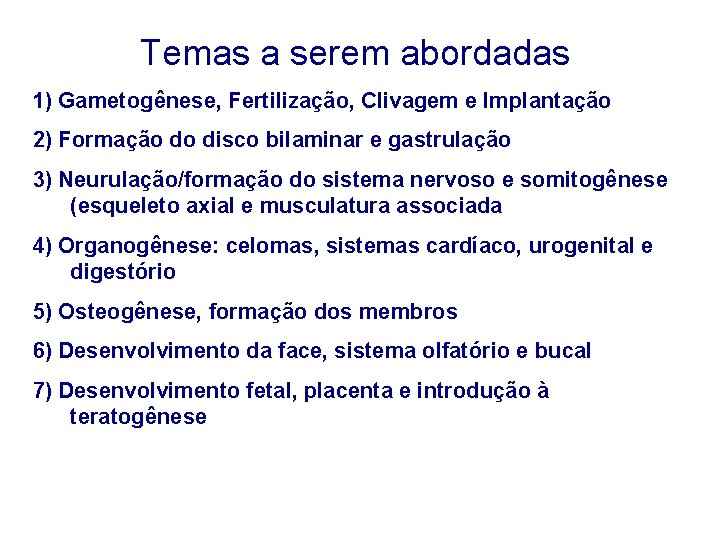 Temas a serem abordadas

1) Gametogênese, Fertilização, Clivagem e Implantação

2) Formação do disco bilaminar e gastrulação

3) Neurulação/formação do sistema nervoso e somitogênese (esqueleto axial e musculatura associada

4) Organogênese: celomas, sistemas cardíaco, urogenital e digestório

5) Osteogênese, formação dos membros

6) Desenvolvimento da face, sistema olfatório e bucal

7) Desenvolvimento fetal, placenta e introdução à teratogênese